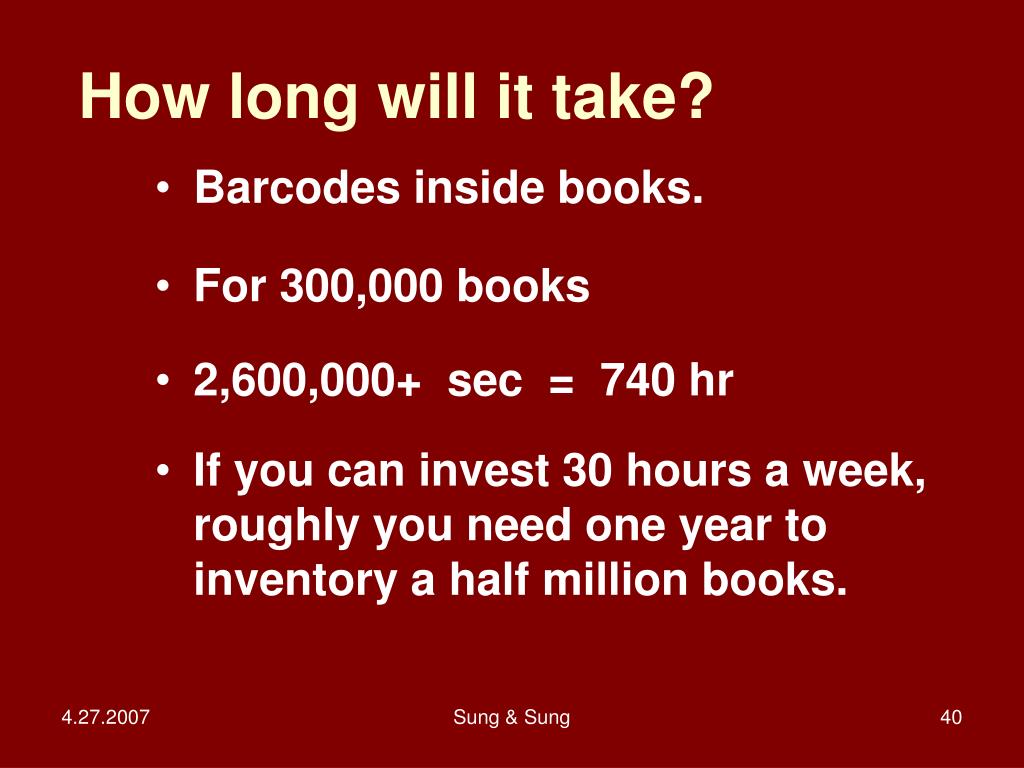 How long will it take?

• Barcodes inside books.

• For 300,000 books

• 2,600,000+ sec = 740 hr

• If you can invest 30 hours a week, roughly you need one year to inventory a half million books.

4.27.2007

Sung & Sung

40